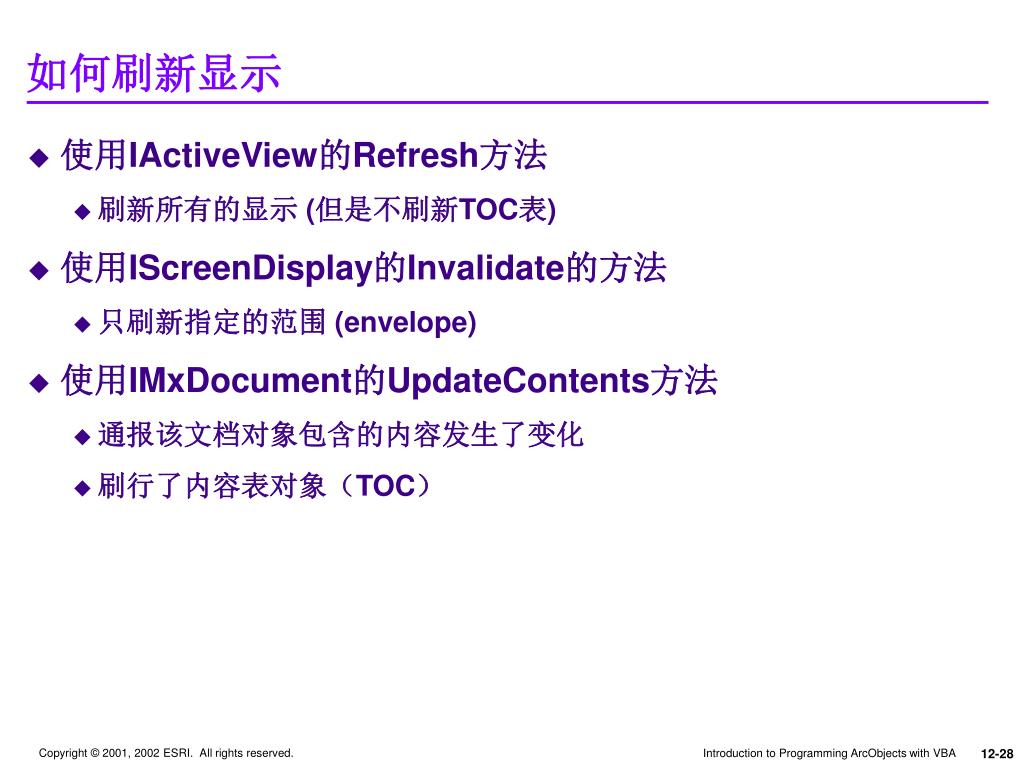 如何刷新显示

◆ 使用IActiveView的Refresh方法
◆ 刷新所有的显示 (但是不刷新TOC表)
◆ 使用IScreenDisplay的Invalidate的方法
◆ 只刷新指定的范围 (envelope)
◆ 使用IMxDocument的UpdateContents方法
◆ 通报该文档对象包含的内容发生了变化
◆ 刷行了内容表对象（TOC）

Copyright © 2001, 2002 ESRI. All rights reserved.

Introduction to Programming ArcObjects with VBA 12-28